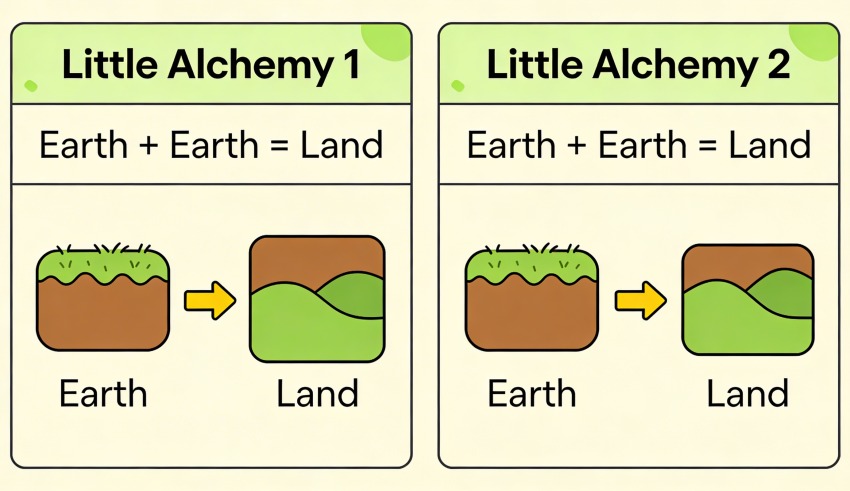 Little Alchemy 1

Earth + Earth = Land

Earth

Land

Little Alchemy 2

Earth + Earth = Land

Earth

Land